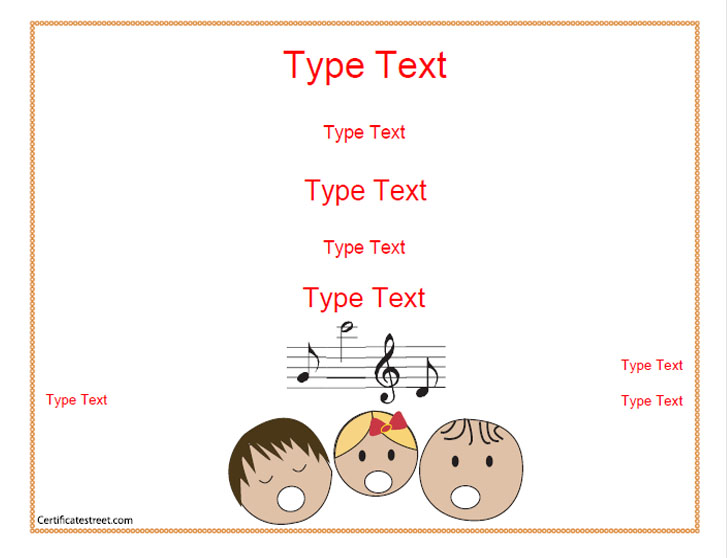 Type Text

Type Text

Type Text

Type Text

Type Text

Type Text

Type Text

Type Text

Certificatestreet.com